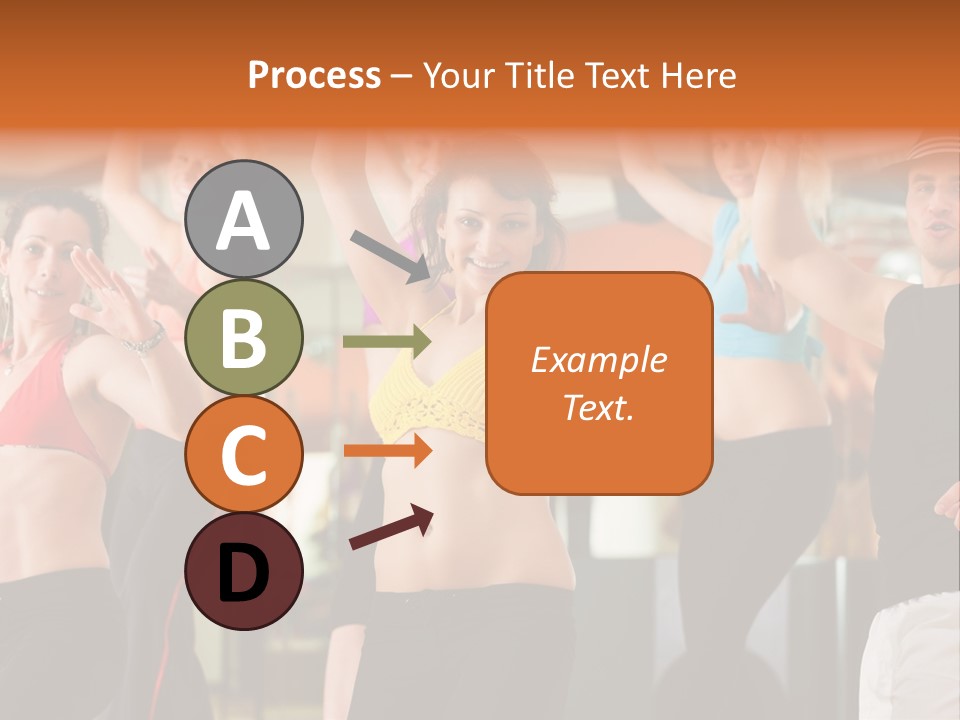 Process – Your Title Text Here

A

B

C

D

Example Text.